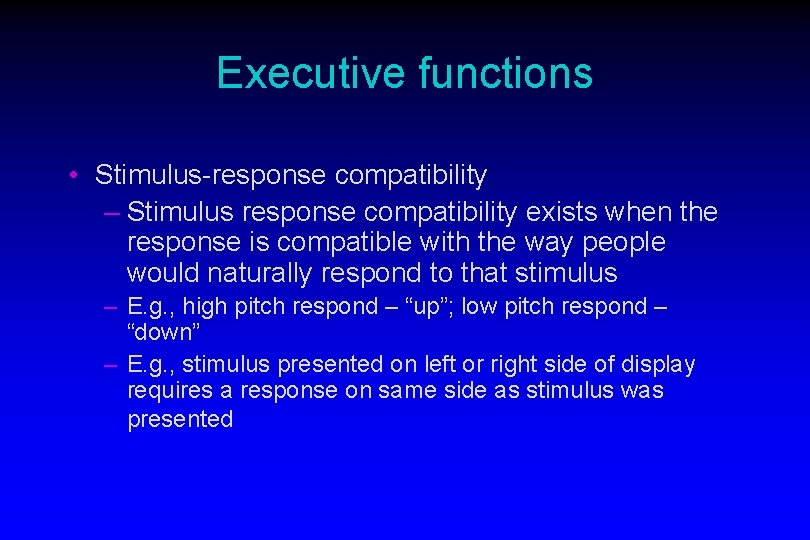 Executive functions

• Stimulus-response compatibility
– Stimulus response compatibility exists when the response is compatible with the way people would naturally respond to that stimulus
– E.g., high pitch respond – “up”; low pitch respond – “down”
– E.g., stimulus presented on left or right side of display requires a response on same side as stimulus was presented